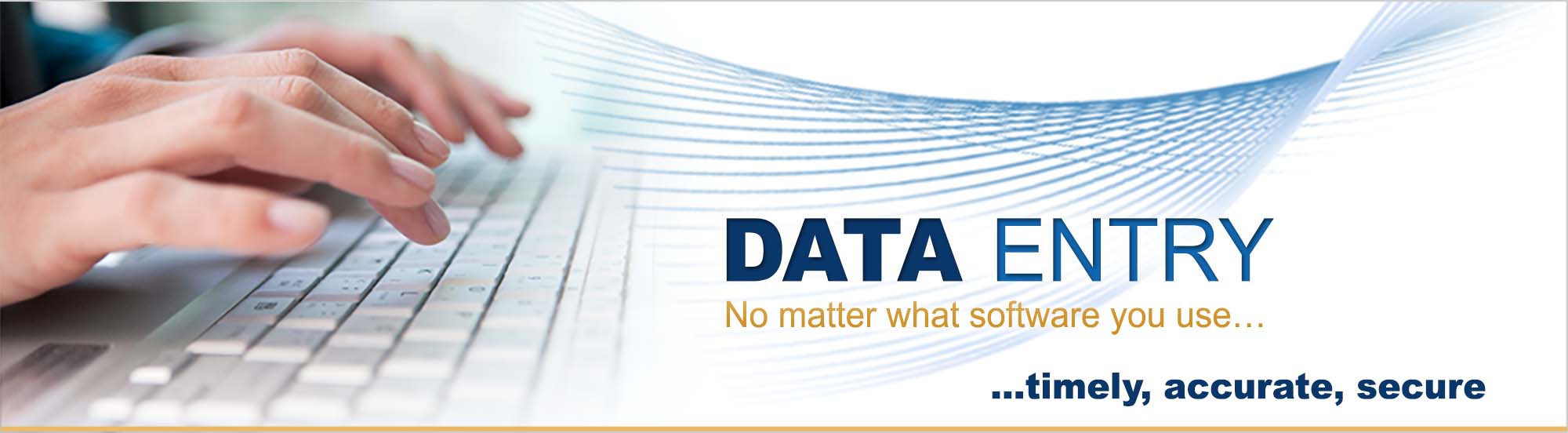 DATA ENTRY
No matter what software you use…

...timely, accurate, secure